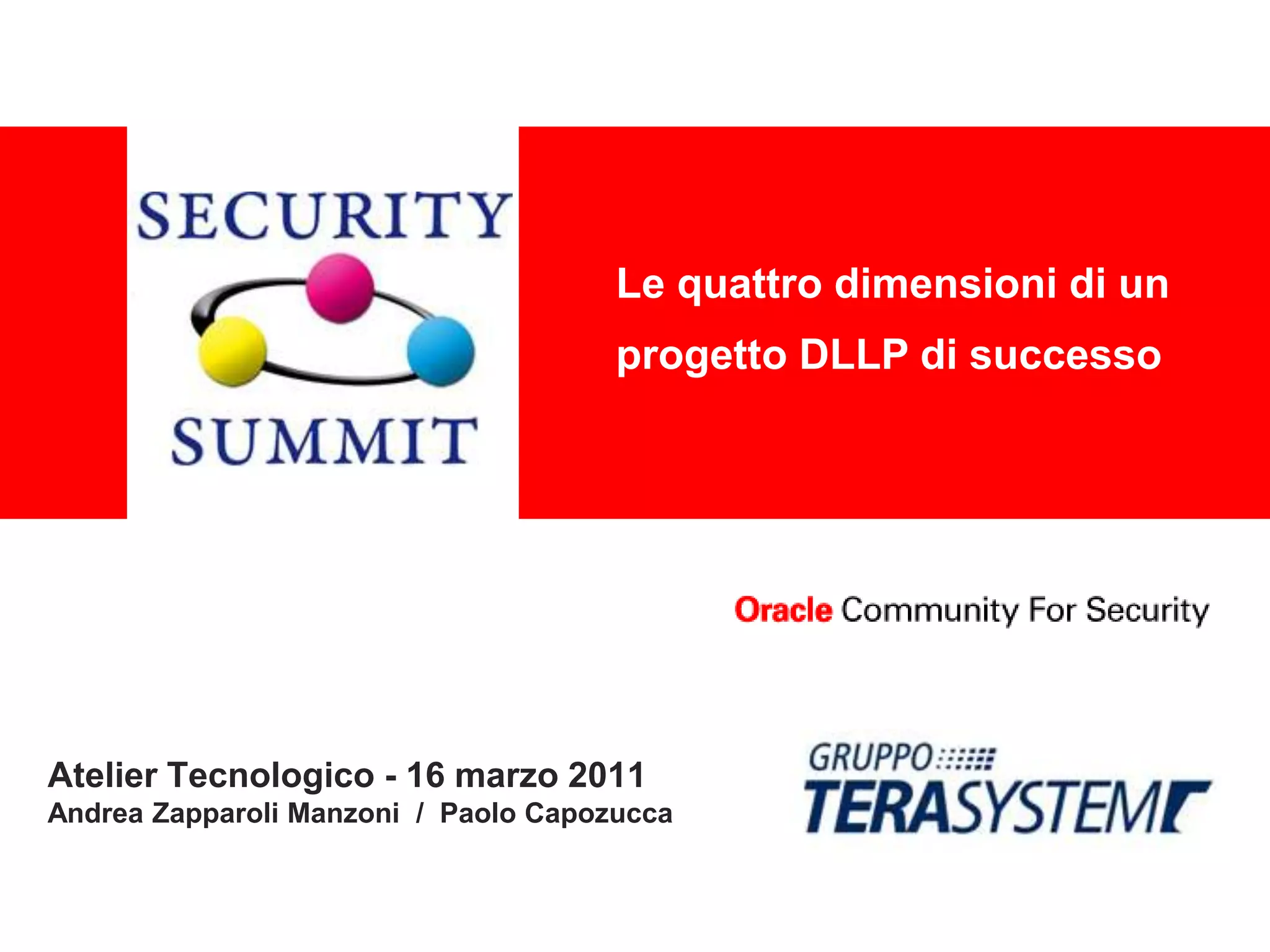 SECURITY SUMMIT

Le quattro dimensioni di un progetto DLLP di successo

Oracle Community For Security

Atelier Tecnologico - 16 marzo 2011
Andrea Zapparoli Manzoni / Paolo Capozucca

GRUPPO TERASYSTEM